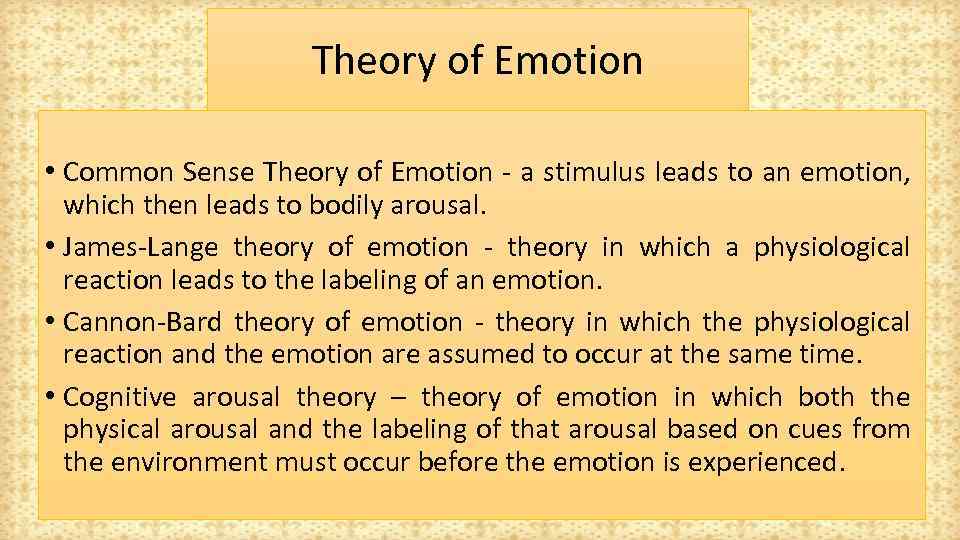 Theory of Emotion

• Common Sense Theory of Emotion - a stimulus leads to an emotion, which then leads to bodily arousal.

• James-Lange theory of emotion - theory in which a physiological reaction leads to the labeling of an emotion.

• Cannon-Bard theory of emotion - theory in which the physiological reaction and the emotion are assumed to occur at the same time.

• Cognitive arousal theory – theory of emotion in which both the physical arousal and the labeling of that arousal based on cues from the environment must occur before the emotion is experienced.